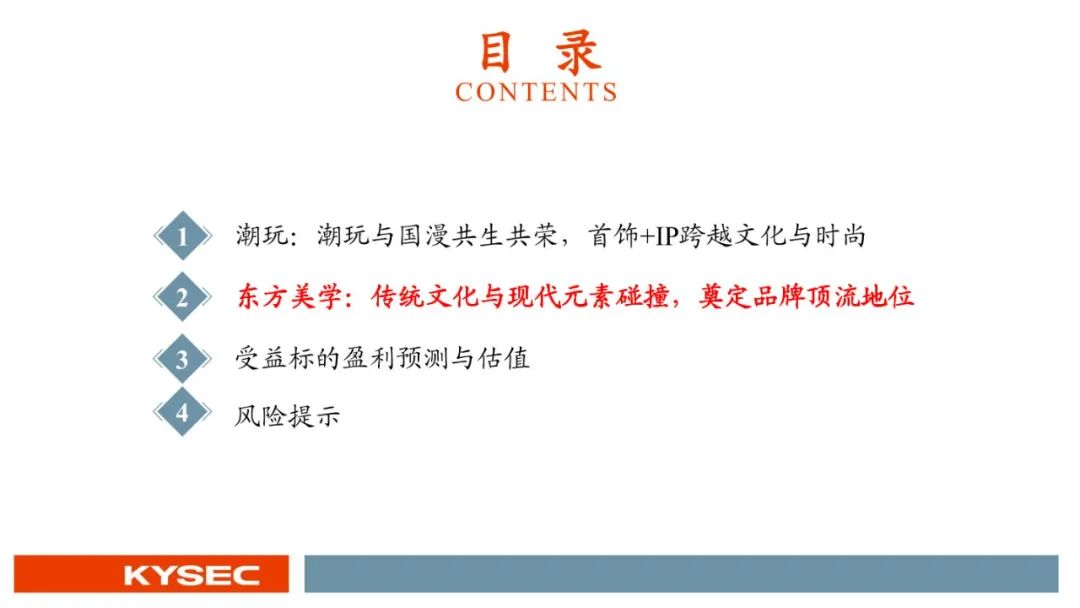 目 录
CONTENTS

1 潮玩：潮玩与国漫共生共荣，首饰+IP跨越文化与时尚

2 东方美学：传统文化与现代元素碰撞，奠定品牌顶流地位

3 受益标的盈利预测与估值

4 风险提示

KYSEC